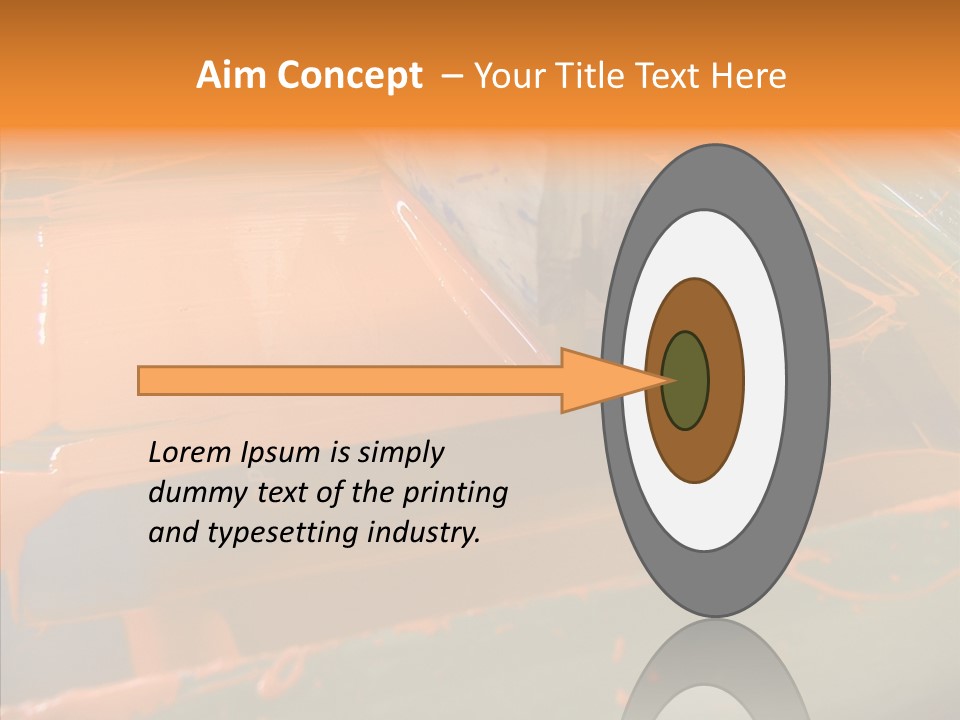 Aim Concept – Your Title Text Here

Lorem Ipsum is simply dummy text of the printing and typesetting industry.